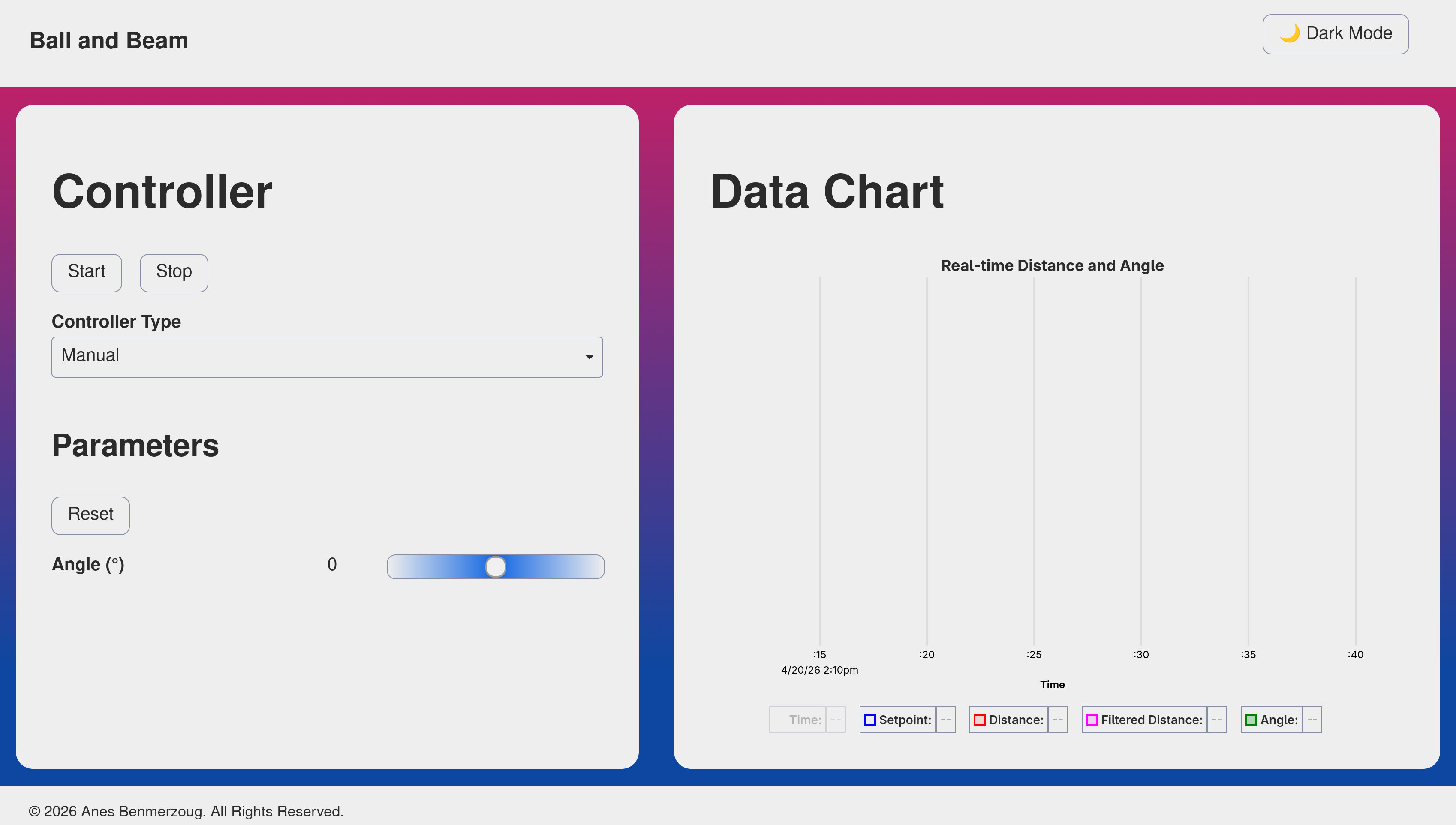 Ball and Beam

🌙 Dark Mode

Controller

Start Stop

Controller Type

Manual

Parameters

Reset

Angle (°) 0

Data Chart

Real-time Distance and Angle

:15
4/20/26 2:10pm

:20

:25

:30

:35

:40

Time

Time: -- Setpoint: -- Distance: -- Filtered Distance: -- Angle: --

© 2026 Anes Benmerzoug. All Rights Reserved.